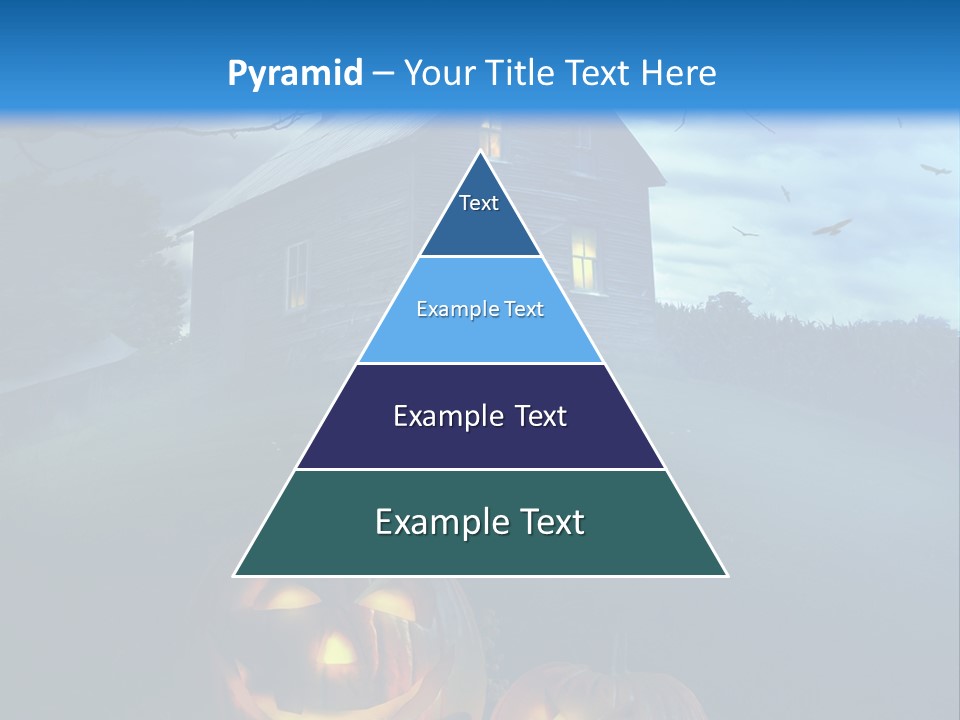 Pyramid – Your Title Text Here

Text

Example Text

Example Text

Example Text